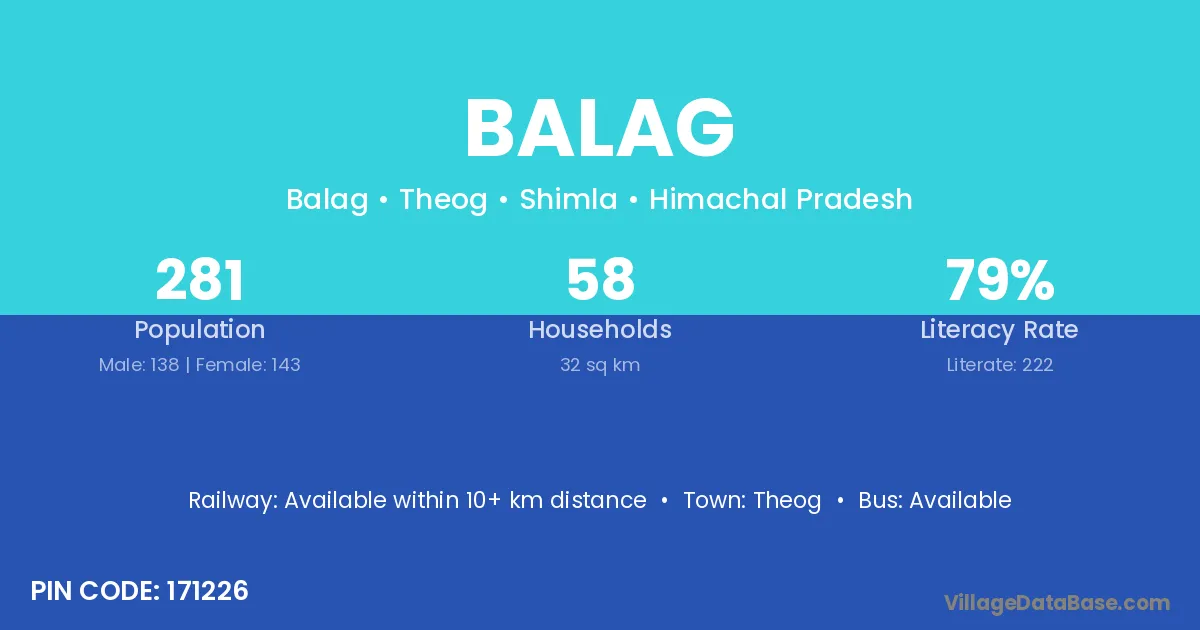 BALAG

Balag • Theog • Shimla • Himachal Pradesh

281
Population
Male: 138 | Female: 143

58
Households
32 sq km

79%
Literacy Rate
Literate: 222

Railway: Available within 10+ km distance • Town: Theog • Bus: Available

PIN CODE: 171226

VillageDataBase.com